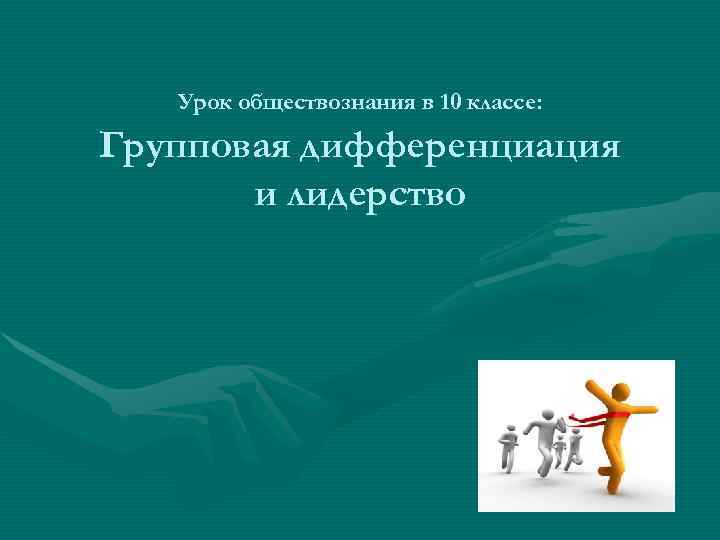 Урок обществознания в 10 классе:

Групповая дифференциация и лидерство